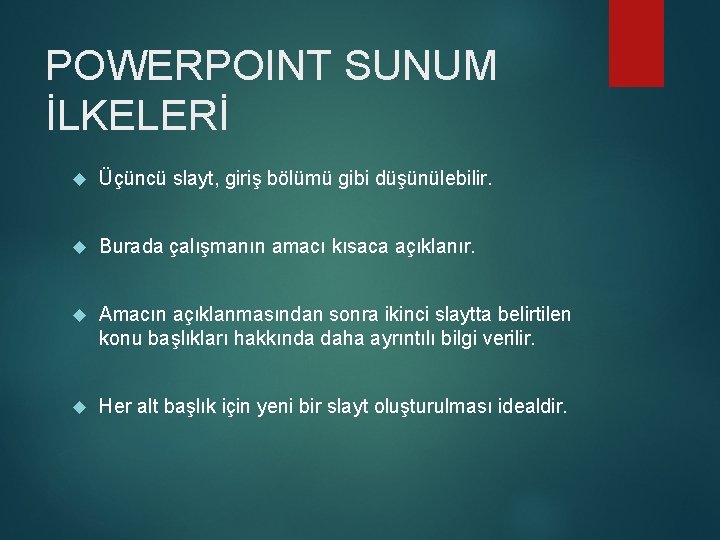 POWERPOINT SUNUM İLKELERİ

Üçüncü slayt, giriş bölümü gibi düşünülebilir.

Burada çalışmanın amacı kısaca açıklanır.

Amacın açıklanmasından sonra ikinci slaytta belirtilen konu başlıkları hakkında daha ayrıntılı bilgi verilir.

Her alt başlık için yeni bir slayt oluşturulması idealdir.